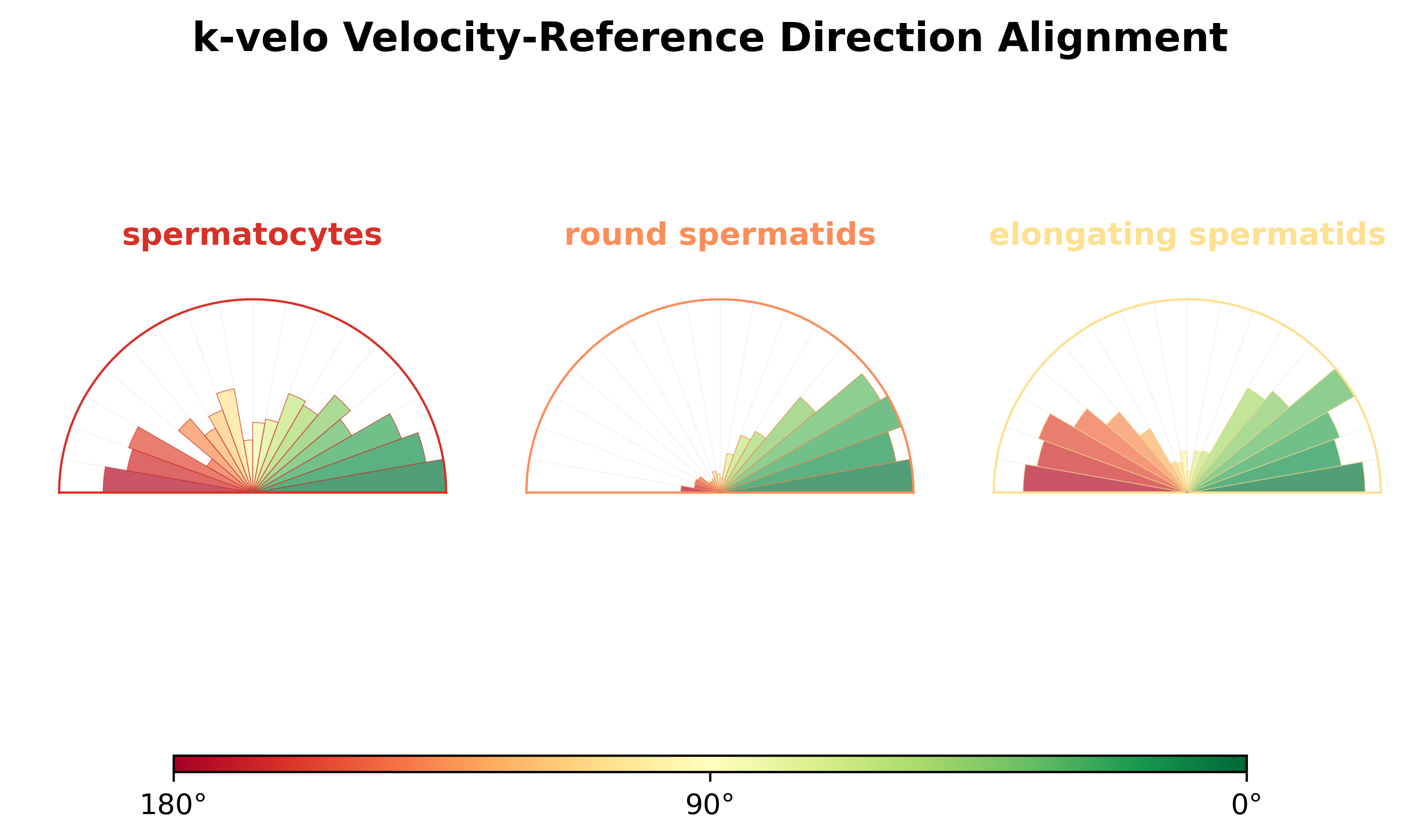 k-velo Velocity-Reference Direction Alignment

spermatocytes

round spermatids

elongating spermatids

180°

90°

0°